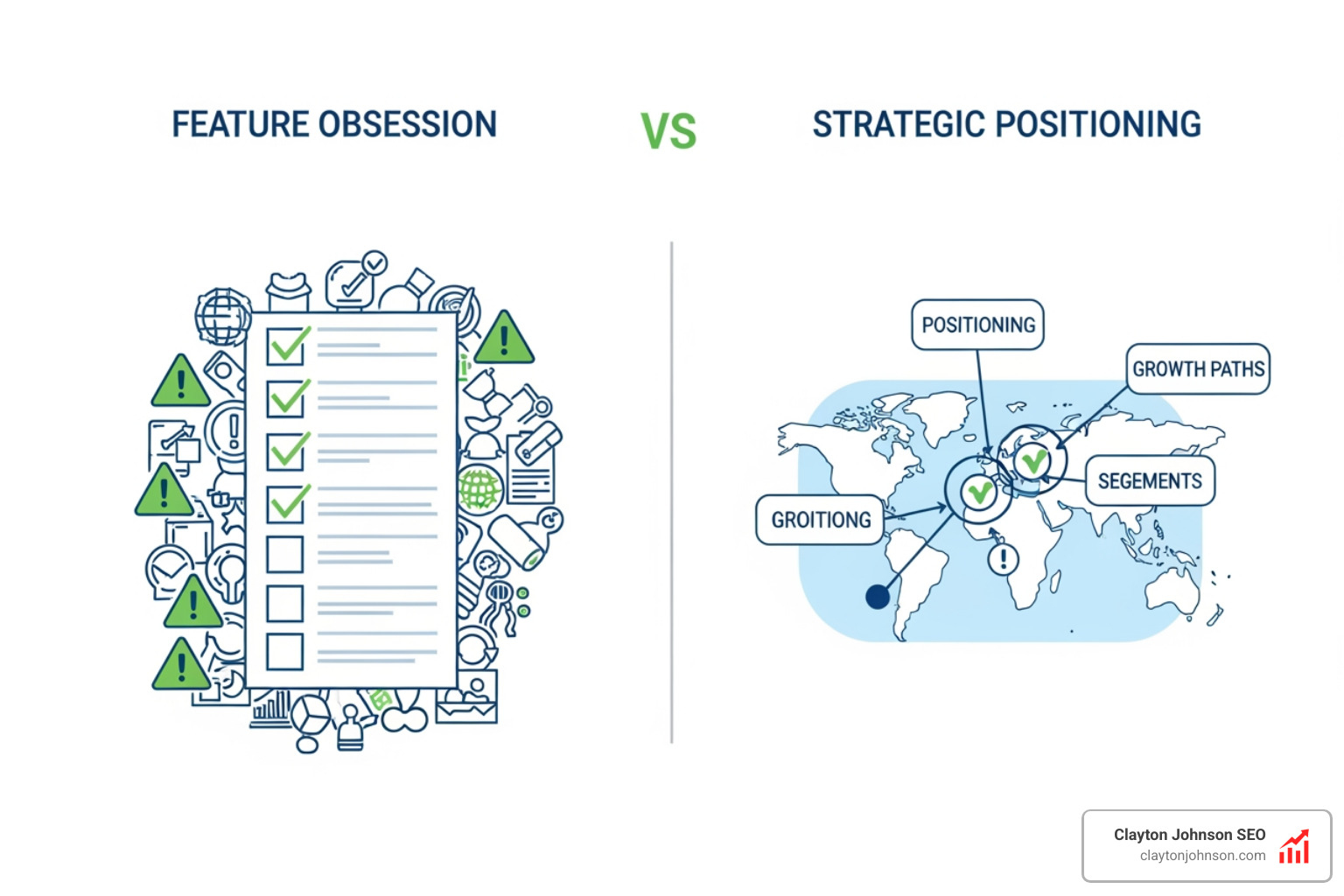 FEATURE OBSESSION

VS

STRATEGIC POSITIONING

POSITIONING

GROWTH PATHS

SEGEMENTS

GROITIONG

Clayton Johnson SEO
claytonjohnson.com